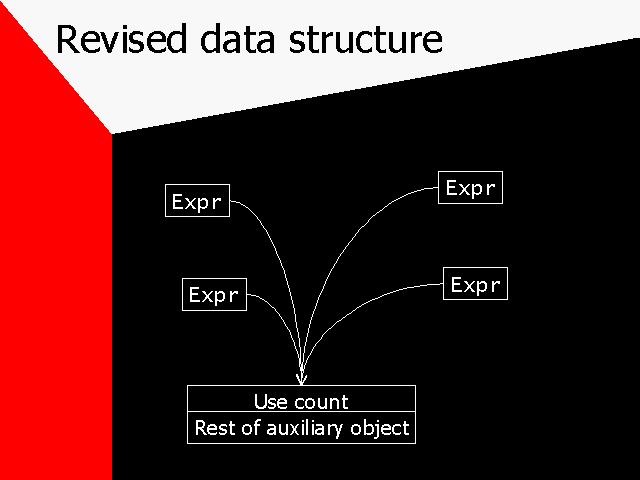 Revised data structure

Expr

Expr

Expr

Expr

Use count
Rest of auxiliary object